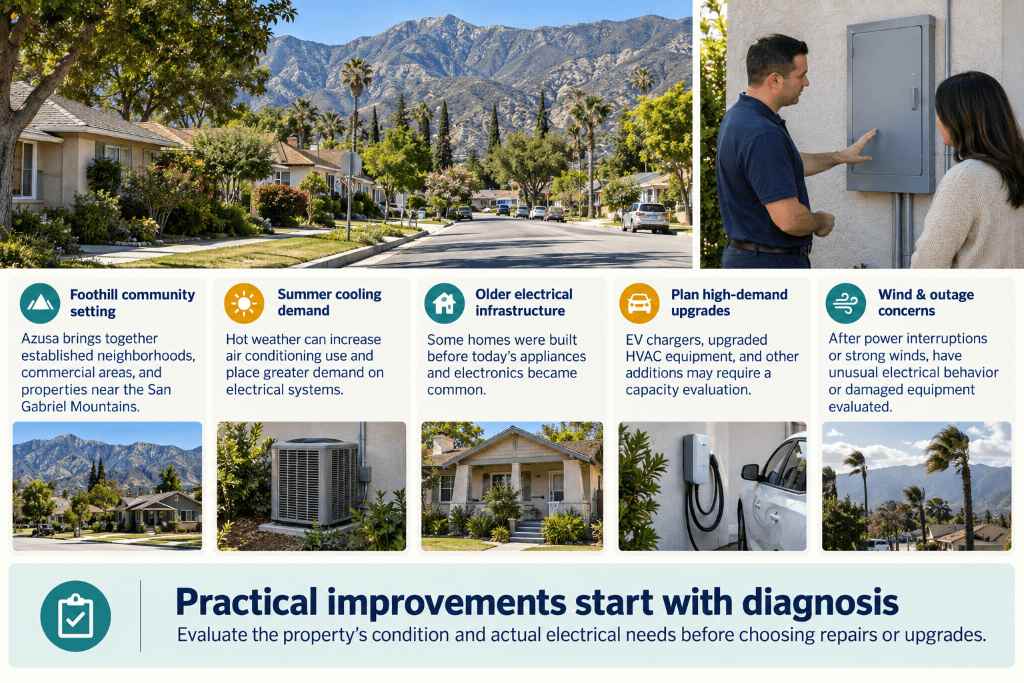 Foothill community setting

Azusa brings together established neighborhoods, commercial areas, and properties near the San Gabriel Mountains.

Summer cooling demand

Hot weather can increase air conditioning use and place greater demand on electrical systems.

Older electrical infrastructure

Some homes were built before today's appliances and electronics became common.

Plan high-demand upgrades

EV chargers, upgraded HVAC equipment, and other additions may require a capacity evaluation.

Wind & outage concerns

After power interruptions or strong winds, have unusual electrical behavior or damaged equipment evaluated.

Practical improvements start with diagnosis

Evaluate the property's condition and actual electrical needs before choosing repairs or upgrades.